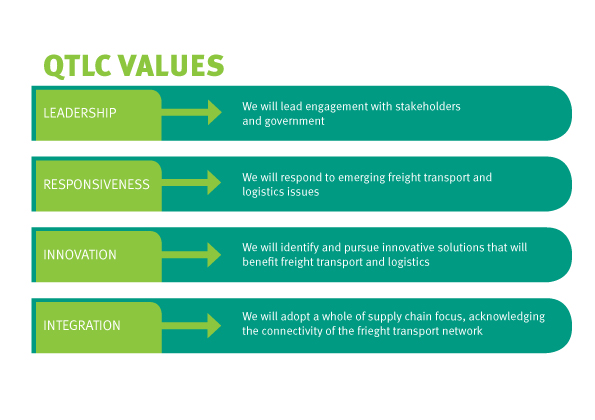 QTLC VALUES

LEADERSHIP

We will lead engagement with stakeholders and government

RESPONSIVENESS

We will respond to emerging freight transport and logistics issues

INNOVATION

We will identify and pursue innovative solutions that will benefit freight transport and logistics

INTEGRATION

We will adopt a whole of supply chain focus, acknowledging the connectivity of the frieght transport network